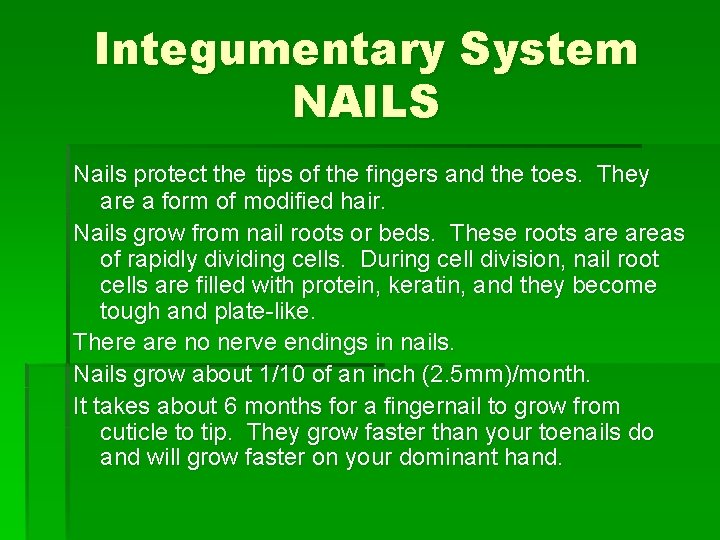 Integumentary System
NAILS

Nails protect the tips of the fingers and the toes. They are a form of modified hair.

Nails grow from nail roots or beds. These roots are areas of rapidly dividing cells. During cell division, nail root cells are filled with protein, keratin, and they become tough and plate-like.

There are no nerve endings in nails.

Nails grow about 1/10 of an inch (2.5mm)/month.

It takes about 6 months for a fingernail to grow from cuticle to tip. They grow faster than your toenails do and will grow faster on your dominant hand.